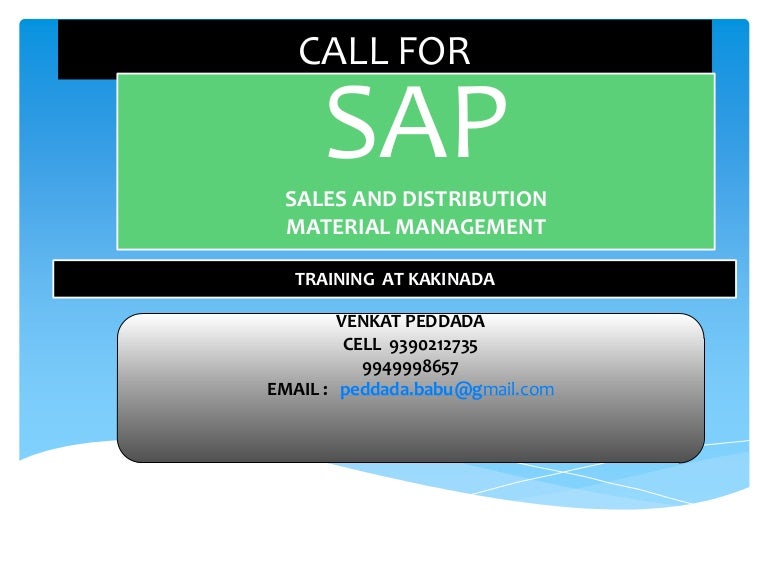 CALL FOR

SAP

SALES AND DISTRIBUTION
MATERIAL MANAGEMENT

TRAINING AT KAKINADA

VENKAT PEDDADA
CELL 9390212735
9949998657
EMAIL : peddada.babu@gmail.com